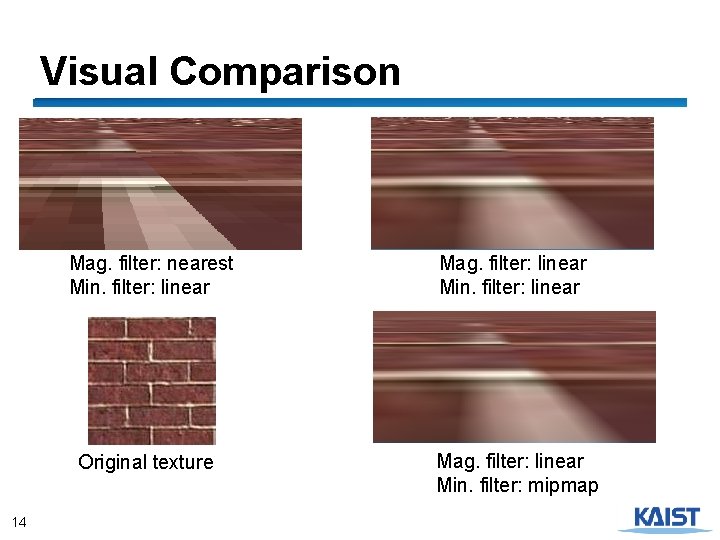 Visual Comparison

Mag. filter: nearest
Min. filter: linear

Mag. filter: linear
Min. filter: linear

Original texture

Mag. filter: linear
Min. filter: mipmap

14

KAIST